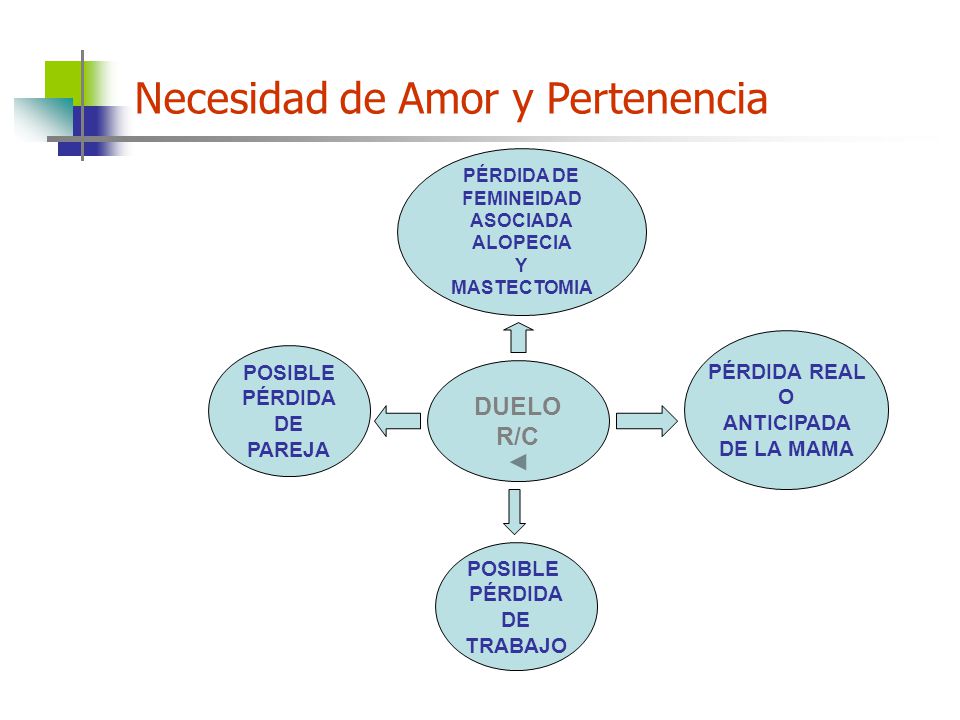 Necesidad de Amor y Pertenencia

PÉRDIDA DE FEMINEIDAD ASOCIADA ALOPECIA Y MASTECTOMIA

POSIBLE PÉRDIDA DE PAREJA

DUELO R/C ◄

PÉRDIDA REAL O ANTICIPADA DE LA MAMA

POSIBLE PÉRDIDA DE TRABAJO